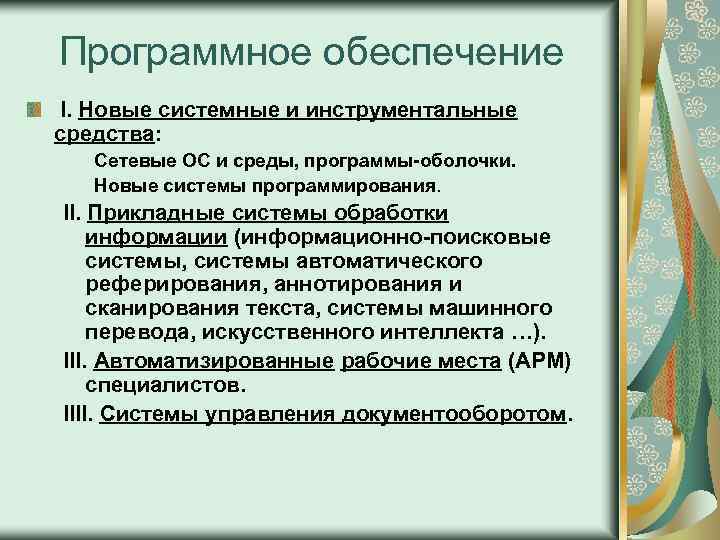 Программное обеспечение

I. Новые системные и инструментальные средства:

Сетевые ОС и среды, программы-оболочки.

Новые системы программирования.

II. Прикладные системы обработки информации (информационно-поисковые системы, системы автоматического реферирования, аннотирования и сканирования текста, системы машинного перевода, искусственного интеллекта …).

III. Автоматизированные рабочие места (АРМ) специалистов.

IIII. Системы управления документооборотом.